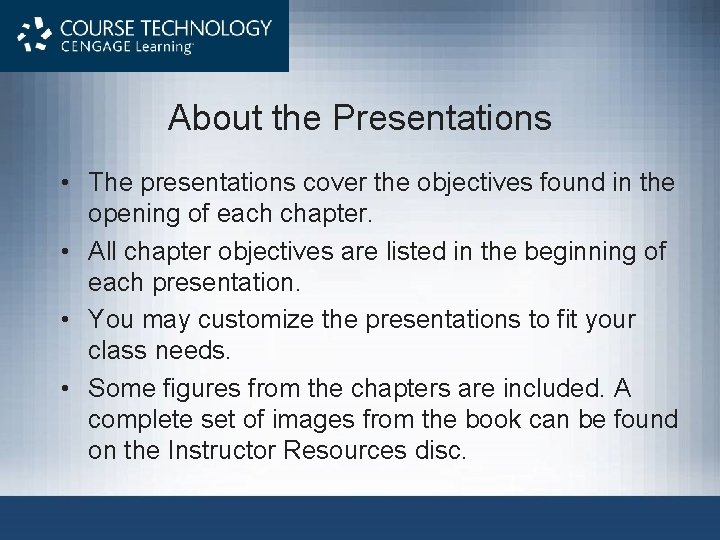 COURSE TECHNOLOGY
CENGAGE Learning

About the Presentations

• The presentations cover the objectives found in the opening of each chapter.
• All chapter objectives are listed in the beginning of each presentation.
• You may customize the presentations to fit your class needs.
• Some figures from the chapters are included. A complete set of images from the book can be found on the Instructor Resources disc.